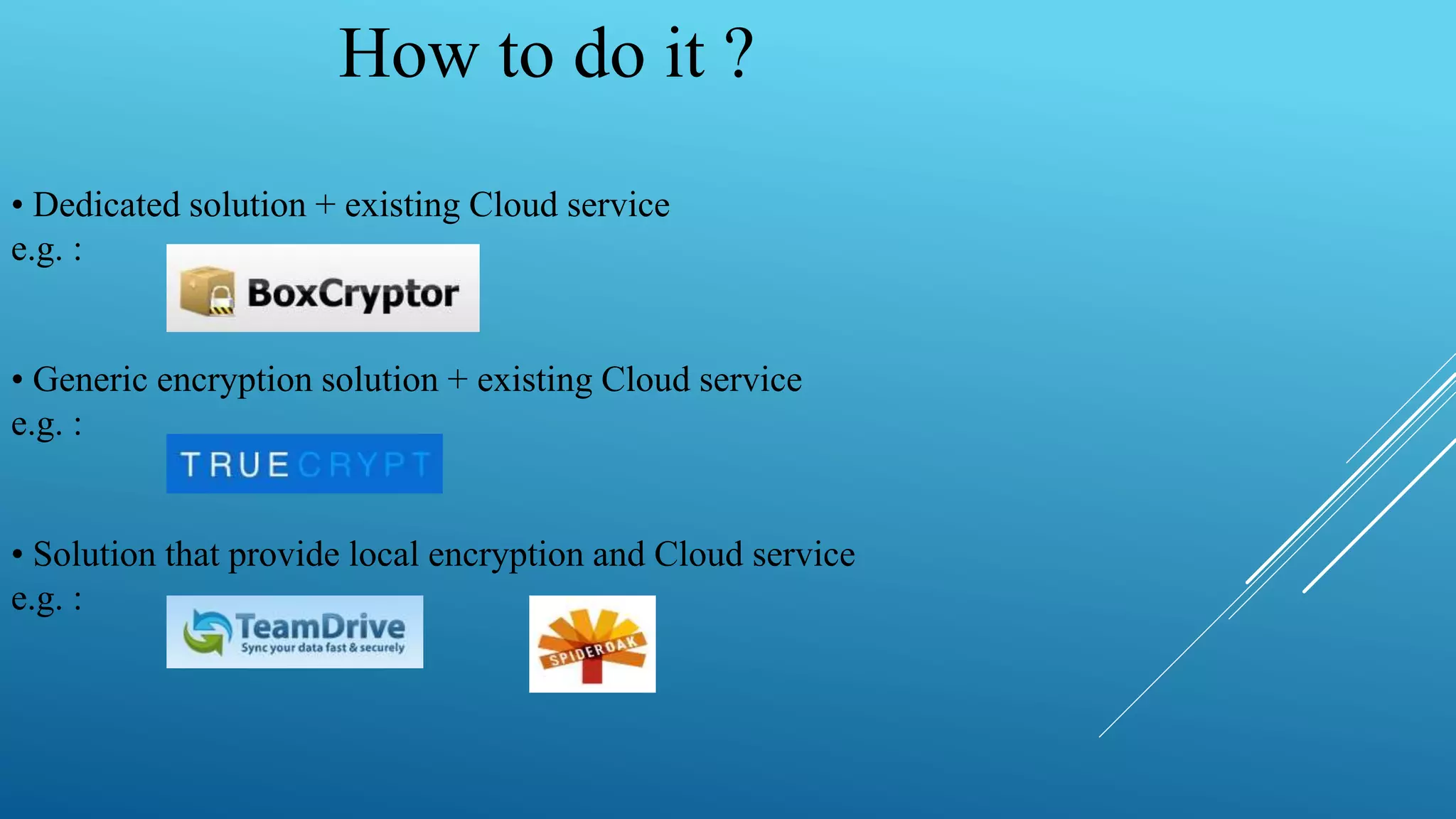 How to do it ?

• Dedicated solution + existing Cloud service
e.g. :

BoxCryptor

• Generic encryption solution + existing Cloud service
e.g. :

TRUECRYPT

• Solution that provide local encryption and Cloud service
e.g. :

TeamDrive
Sync your data fast & securely

SPIDEROAK